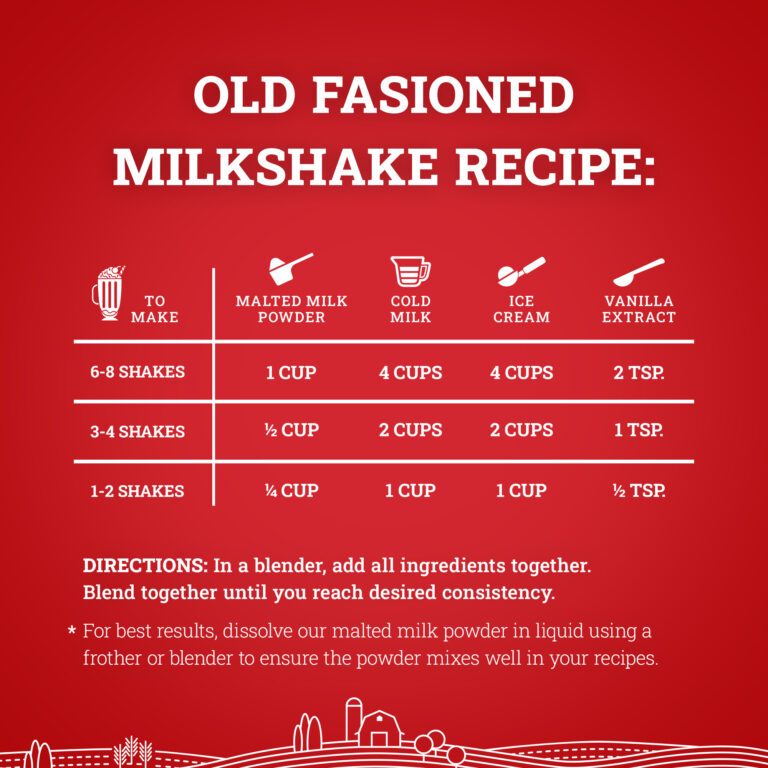 OLD FASIONED MILKSHAKE RECIPE:

| TO MAKE | MALTED MILK POWDER | COLD MILK | ICE CREAM | VANILLA EXTRACT |
|---|---|---|---|---|
| 6-8 SHAKES | 1 CUP | 4 CUPS | 4 CUPS | 2 TSP. |
| 3-4 SHAKES | ½ CUP | 2 CUPS | 2 CUPS | 1 TSP. |
| 1-2 SHAKES | ¼ CUP | 1 CUP | 1 CUP | ½ TSP. |

DIRECTIONS: In a blender, add all ingredients together. Blend together until you reach desired consistency.

* For best results, dissolve our malted milk powder in liquid using a frother or blender to ensure the powder mixes well in your recipes.